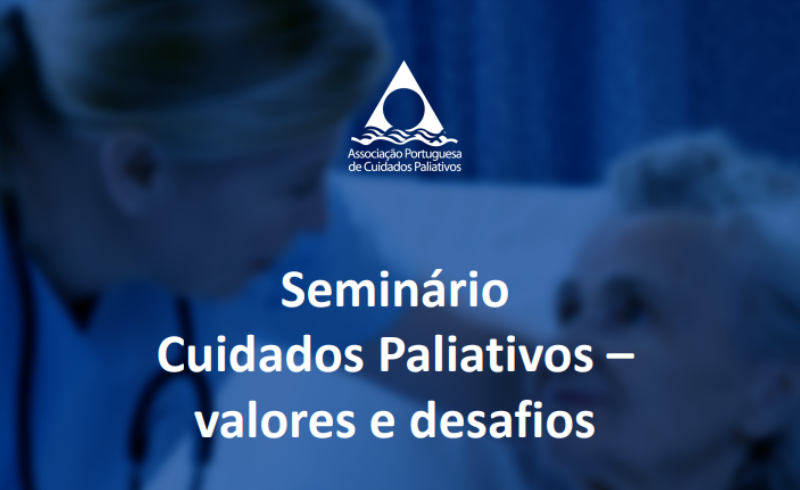 Associação Portuguesa de Cuidados Paliativos

Seminário
Cuidados Paliativos –
valores e desafios